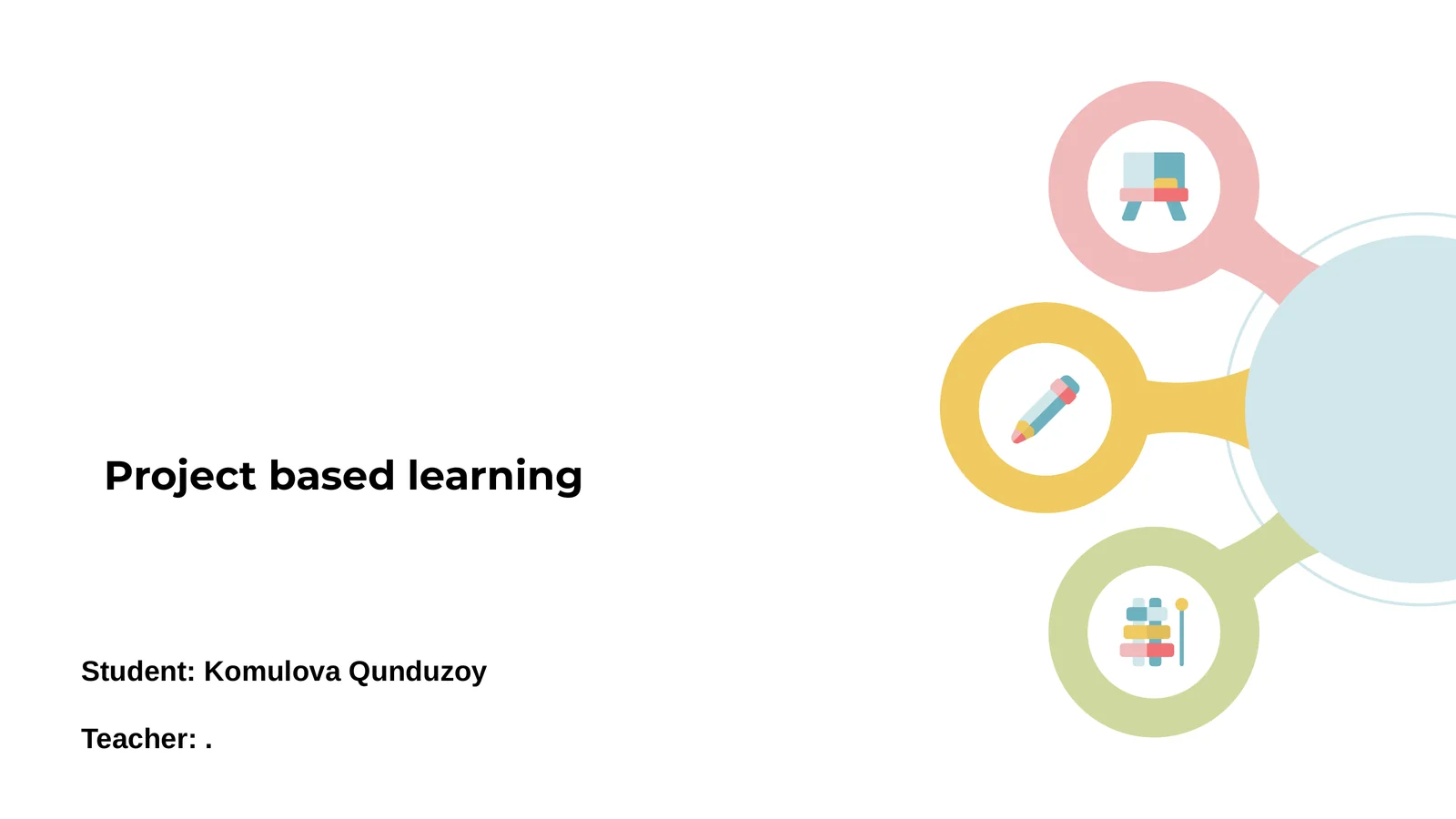 Project based learning

Student: Komulova Qunduzoy

Teacher: .